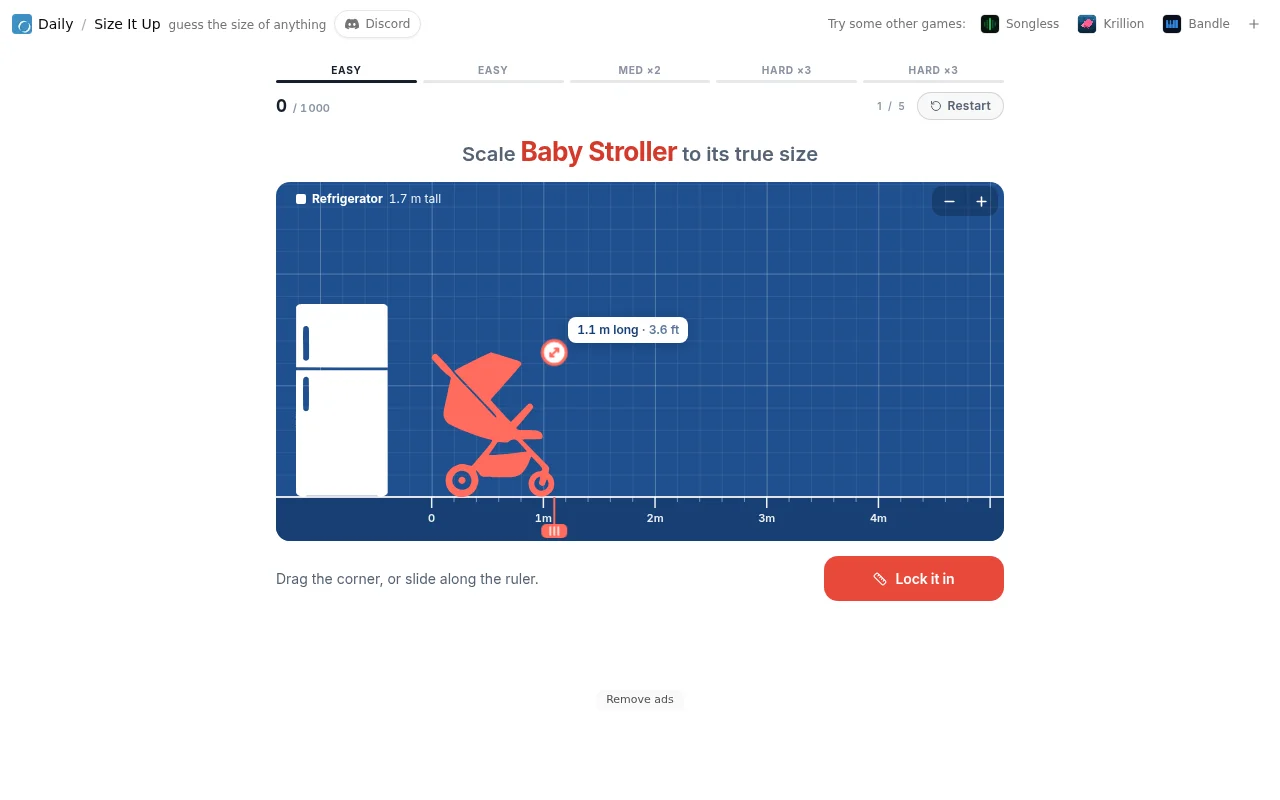 Daily / Size It Up guess the size of anything Discord

Try some other games: Songless Krillion Bandle +

EASY EASY MED ×2 HARD ×3 HARD ×3

0 / 1000

1 / 5 Restart

Scale Baby Stroller to its true size

Refrigerator 1.7 m tall

− +

1.1 m long · 3.6 ft

0 1m 2m 3m 4m

Drag the corner, or slide along the ruler.

Lock it in

Remove ads